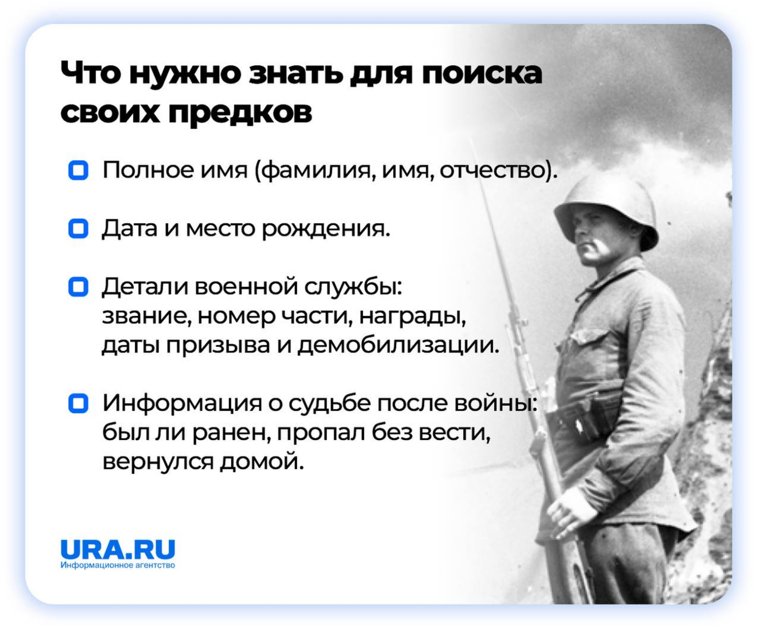 Что нужно знать для поиска своих предков

Полное имя (фамилия, имя, отчество).

Дата и место рождения.

Детали военной службы: звание, номер части, награды, даты призыва и демобилизации.

Информация о судьбе после войны: был ли ранен, пропал без вести, вернулся домой.

URA.RU
Информационное агентство